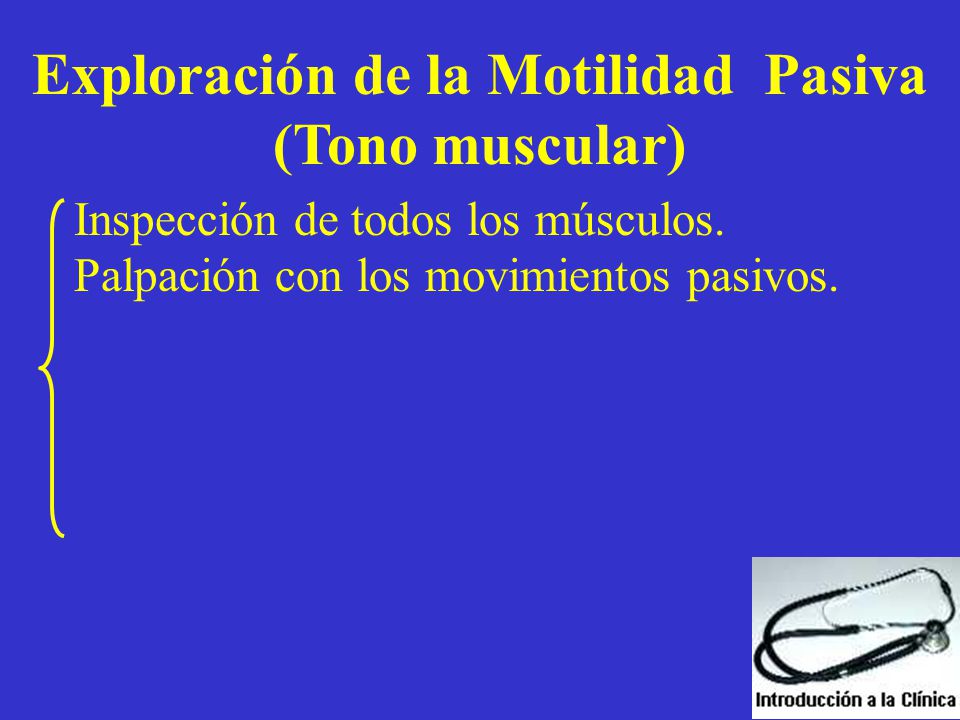 Exploración de la Motilidad Pasiva (Tono muscular)

Inspección de todos los músculos.
Palpación con los movimientos pasivos.

Introducción a la Clínica